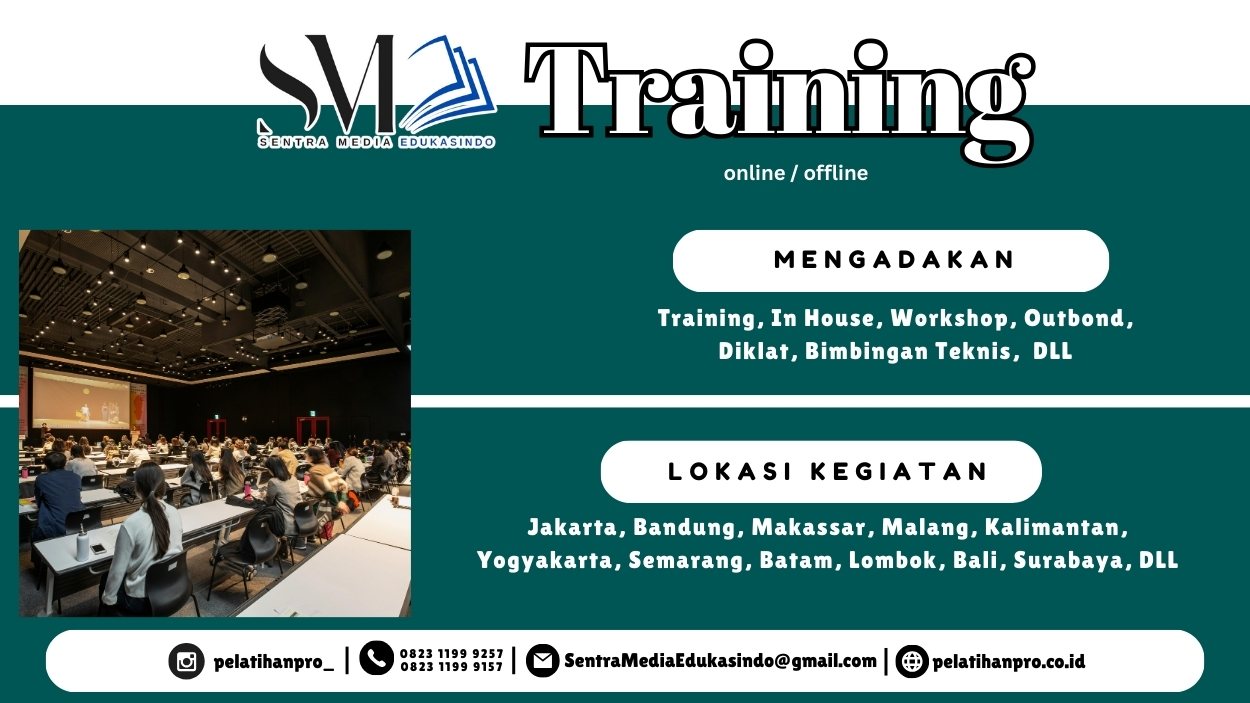 SM
SENTRA MEDIA EDUKASINDO

Training

online / offline

MENGADAKAN

Training, In House, Workshop, Outbond, Diklat, Bimbingan Teknis, DLL

LOKASI KEGIATAN

Jakarta, Bandung, Makassar, Malang, Kalimantan, Yogyakarta, Semarang, Batam, Lombok, Bali, Surabaya, DLL

pelatihanpro_ | 0823 1199 9257 0823 1199 9157 | SentraMediaEdukasindo@gmail.com | pelatihanpro.co.id